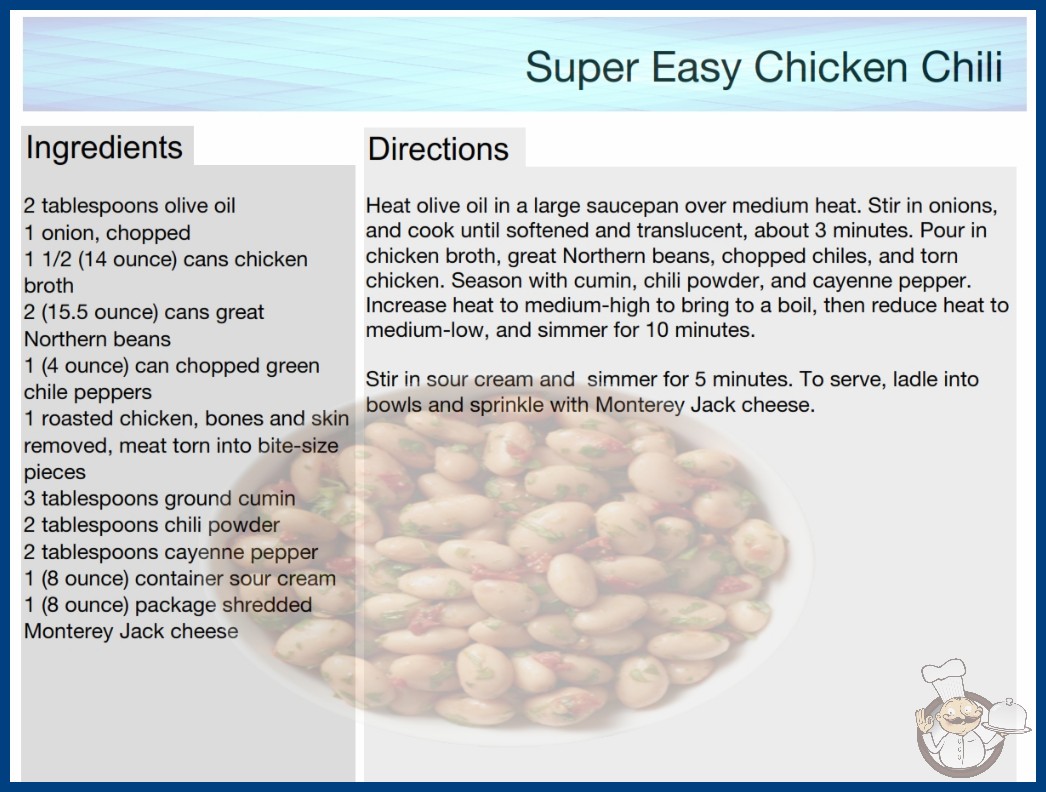 Super Easy Chicken Chili

Ingredients

2 tablespoons olive oil
1 onion, chopped
1 1/2 (14 ounce) cans chicken broth
2 (15.5 ounce) cans great Northern beans
1 (4 ounce) can chopped green chile peppers
1 roasted chicken, bones and skin removed, meat torn into bite-size pieces
3 tablespoons ground cumin
2 tablespoons chili powder
2 tablespoons cayenne pepper
1 (8 ounce) container sour cream
1 (8 ounce) package shredded Monterey Jack cheese

Directions

Heat olive oil in a large saucepan over medium heat. Stir in onions, and cook until softened and translucent, about 3 minutes. Pour in chicken broth, great Northern beans, chopped chiles, and torn chicken. Season with cumin, chili powder, and cayenne pepper. Increase heat to medium-high to bring to a boil, then reduce heat to medium-low, and simmer for 10 minutes.

Stir in sour cream and simmer for 5 minutes. To serve, ladle into bowls and sprinkle with Monterey Jack cheese.